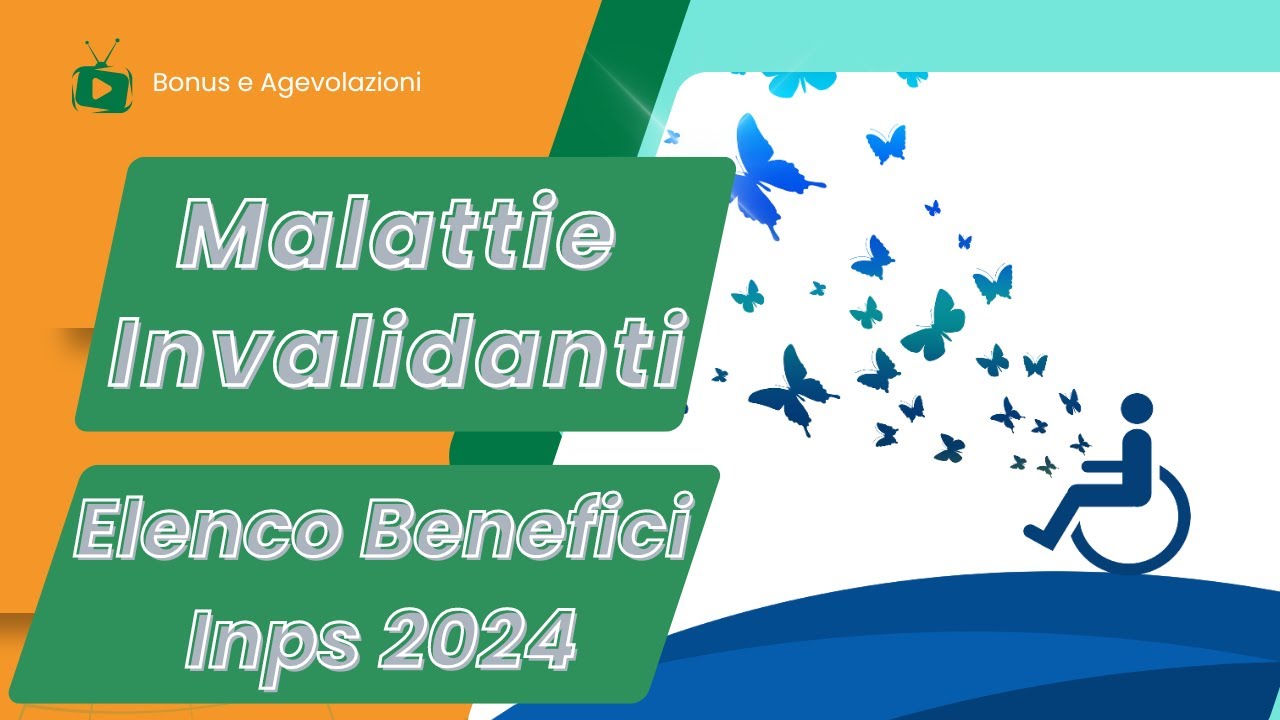 Bonus e Agevolazioni

Malattie Invalidanti

Elenco Benefici Inps 2024